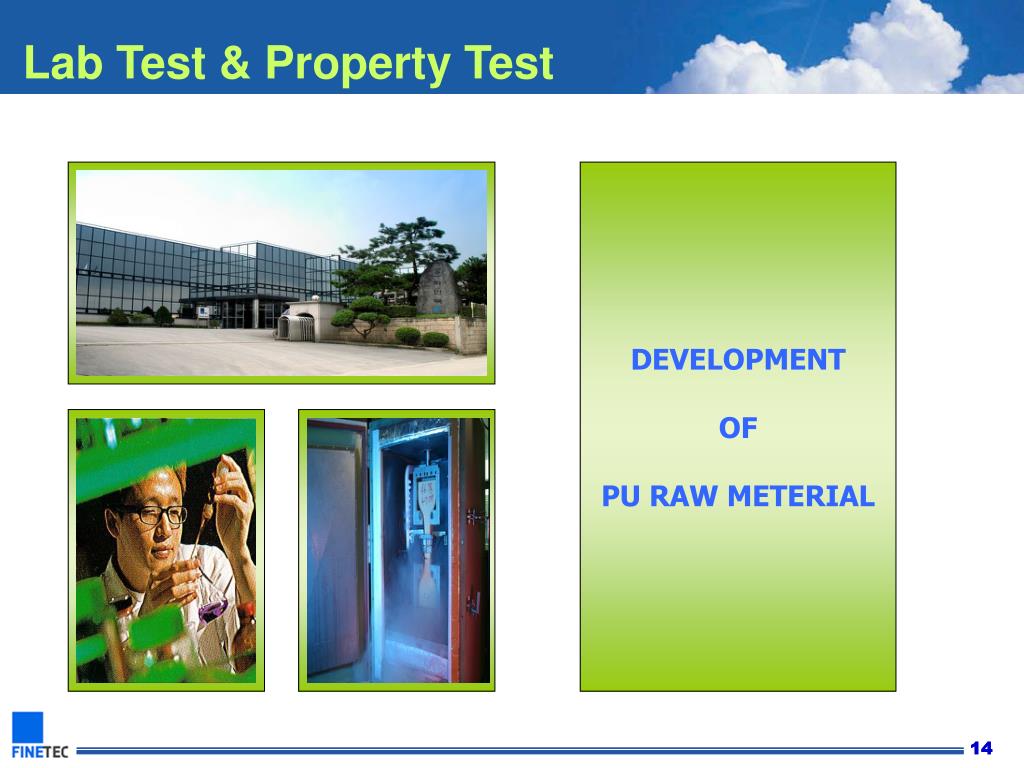 Lab Test & Property Test

DEVELOPMENT

OF

PU RAW METERIAL

FINETEC

14